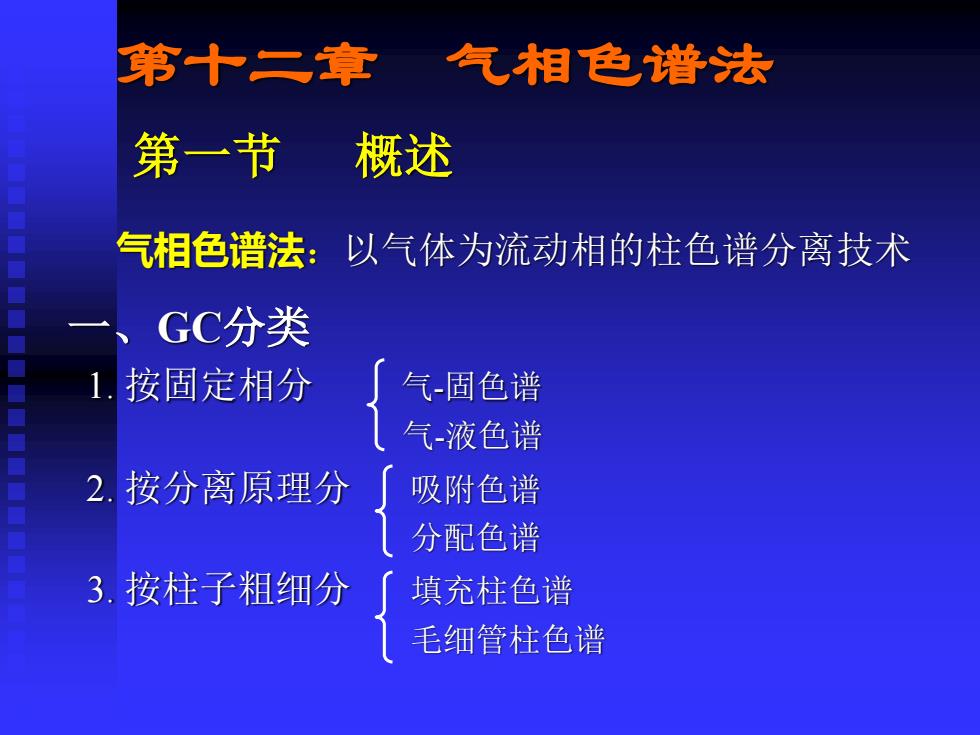 第十二章　气相色谱法

第一节　概述

气相色谱法：以气体为流动相的柱色谱分离技术

一、GC分类

1. 按固定相分　气-固色谱
气-液色谱

2. 按分离原理分　吸附色谱
分配色谱

3. 按柱子粗细分　填充柱色谱
毛细管柱色谱